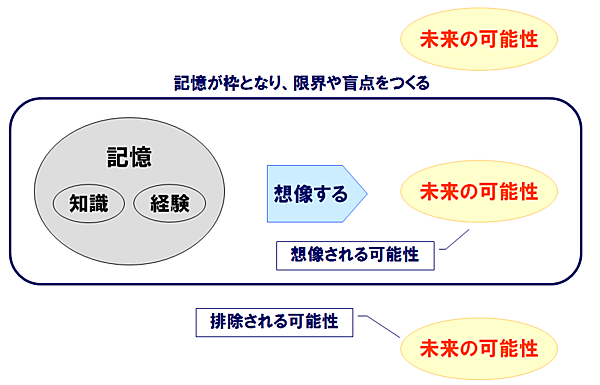 未来の可能性

記憶が枠となり、限界や盲点をつくる

記憶

知識

経験

想像する

未来の可能性

想像される可能性

排除される可能性

未来の可能性